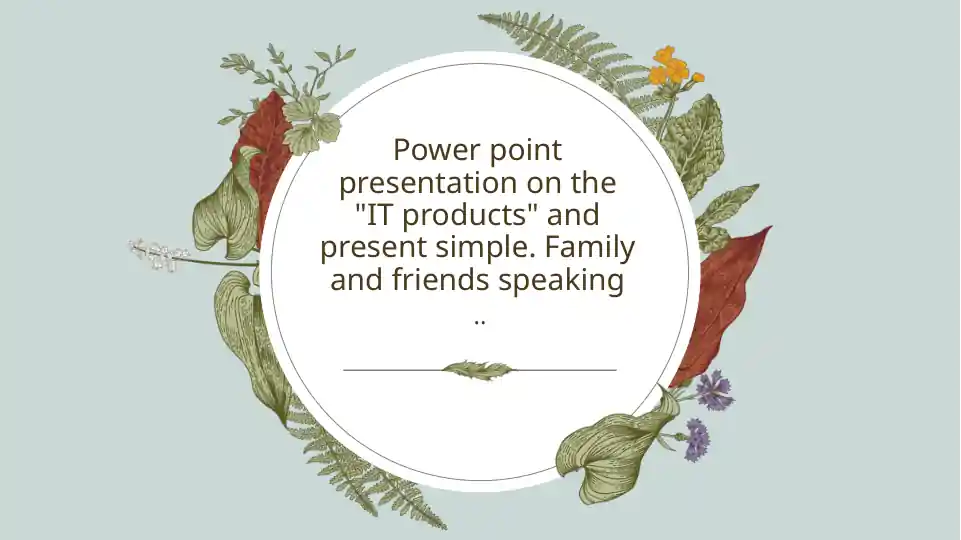 Power point presentation on the "IT products" and present simple. Family and friends speaking ..